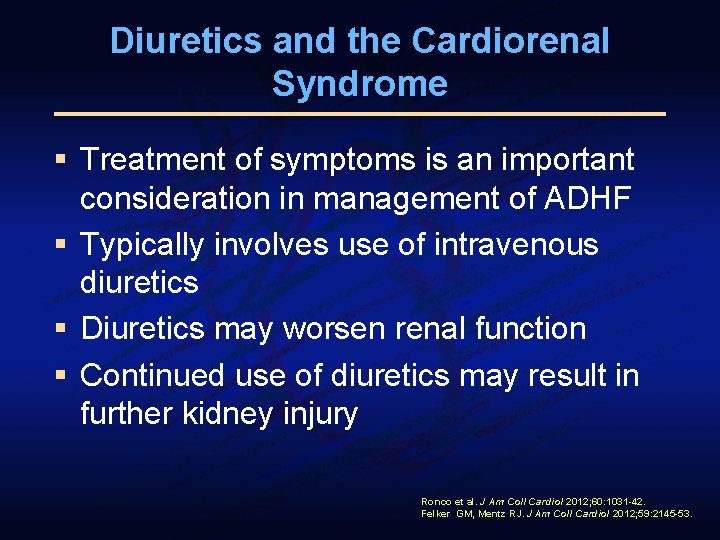 Diuretics and the Cardiorenal Syndrome

▪ Treatment of symptoms is an important consideration in management of ADHF
▪ Typically involves use of intravenous diuretics
▪ Diuretics may worsen renal function
▪ Continued use of diuretics may result in further kidney injury

Ronco et al. J Am Coll Cardiol 2012;60:1031-42.
Felker GM, Mentz RJ. J Am Coll Cardiol 2012;59:2145-53.